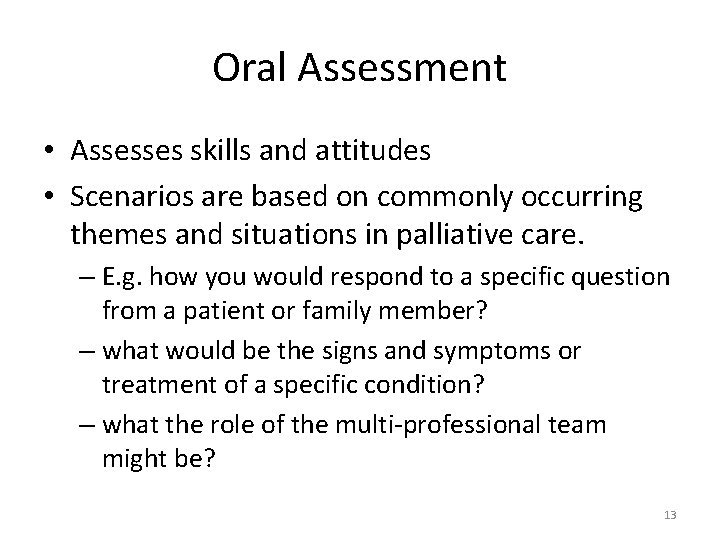 Oral Assessment

• Assesses skills and attitudes
• Scenarios are based on commonly occurring themes and situations in palliative care.
– E.g. how you would respond to a specific question from a patient or family member?
– what would be the signs and symptoms or treatment of a specific condition?
– what the role of the multi-professional team might be?

13